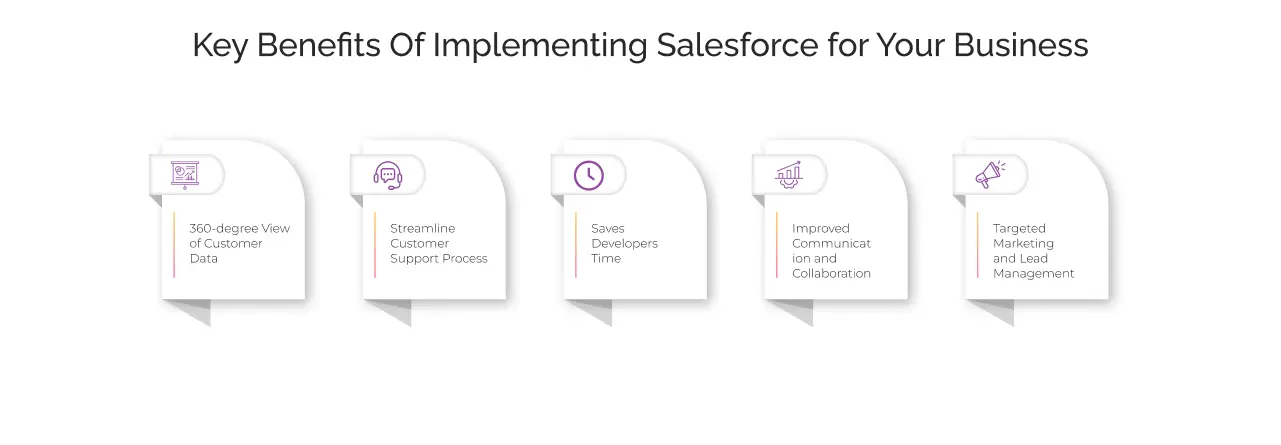 Key Benefits Of Implementing Salesforce for Your Business

360-degree View of Customer Data

Streamline Customer Support Process

Saves Developers Time

Improved Communicat ion and Collaboration

Targeted Marketing and Lead Management